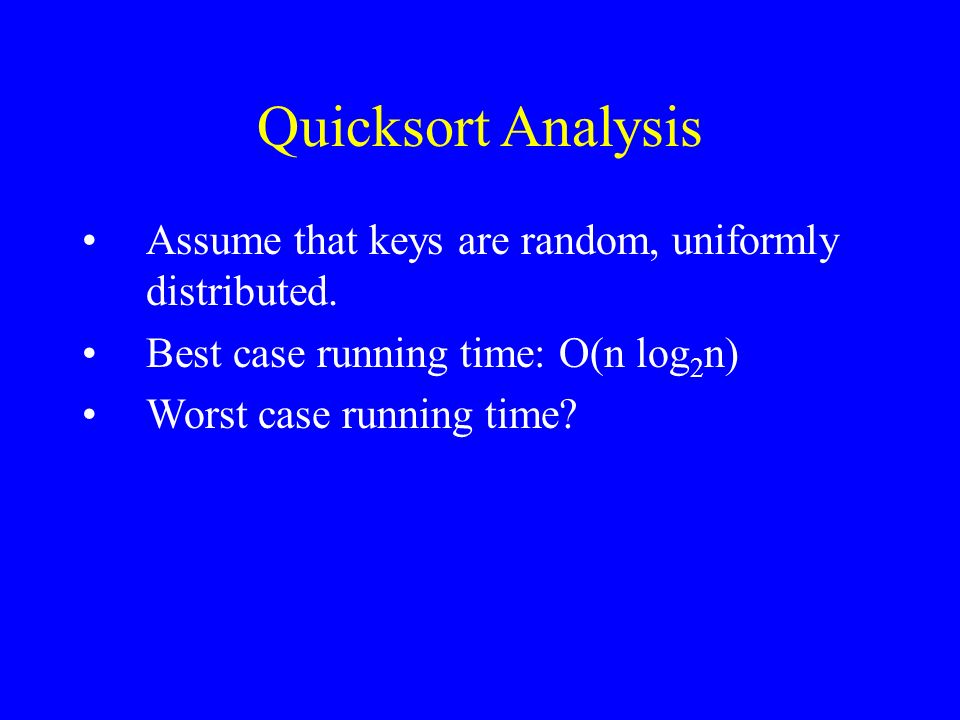 Quicksort Analysis

• Assume that keys are random, uniformly distributed.
• Best case running time: $O(n \log_2 n)$
• Worst case running time?